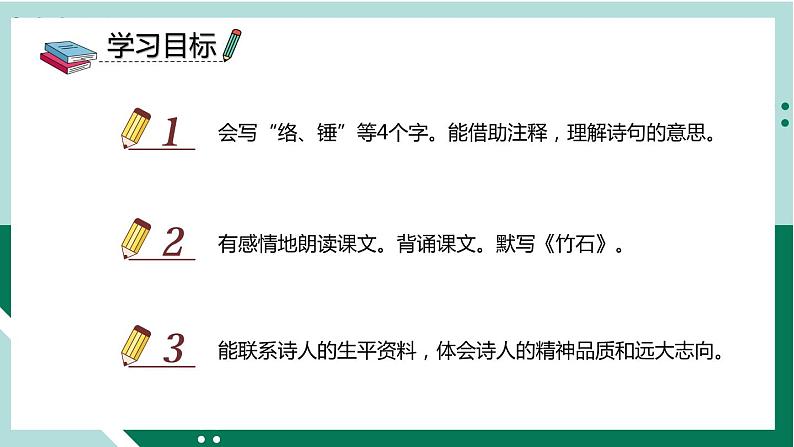 学习目标

1 会写“络、锤”等4个字。能借助注释，理解诗句的意思。

2 有感情地朗读课文。背诵课文。默写《竹石》。

3 能联系诗人的生平资料，体会诗人的精神品质和远大志向。